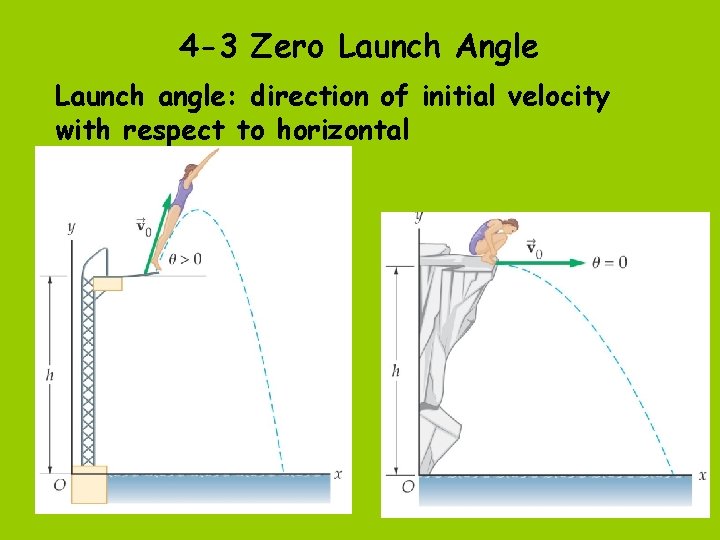 4-3 Zero Launch Angle

Launch angle: direction of initial velocity with respect to horizontal

$y$

$\vec{v}_0$

$\theta > 0$

$h$

$O$

$x$

$y$

$\vec{v}_0$

$\theta = 0$

$h$

$O$

$x$